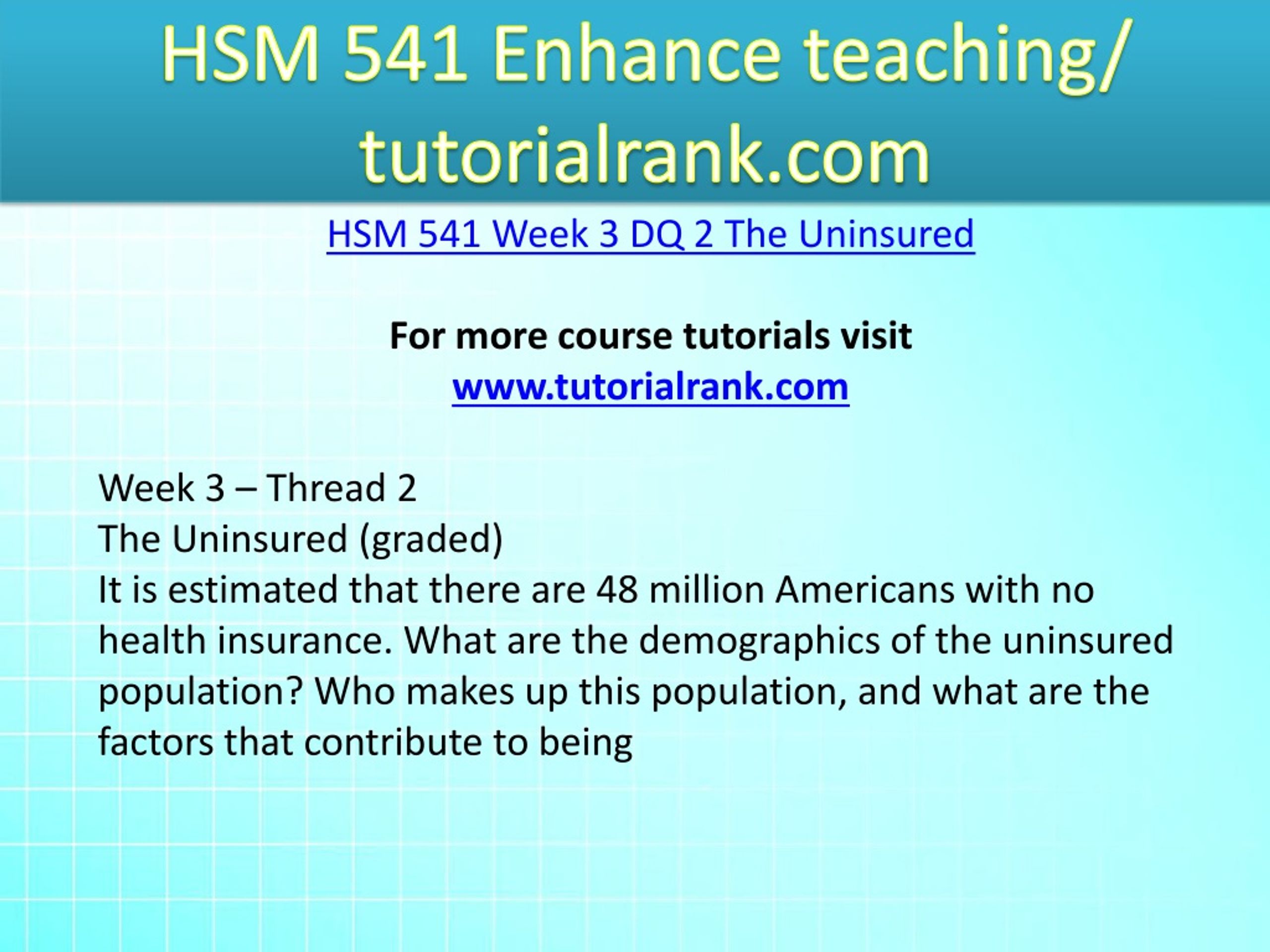 HSM 541 Enhance teaching/ tutorialrank.com

HSM 541 Week 3 DQ 2 The Uninsured

For more course tutorials visit
www.tutorialrank.com

Week 3 – Thread 2
The Uninsured (graded)
It is estimated that there are 48 million Americans with no health insurance. What are the demographics of the uninsured population? Who makes up this population, and what are the factors that contribute to being